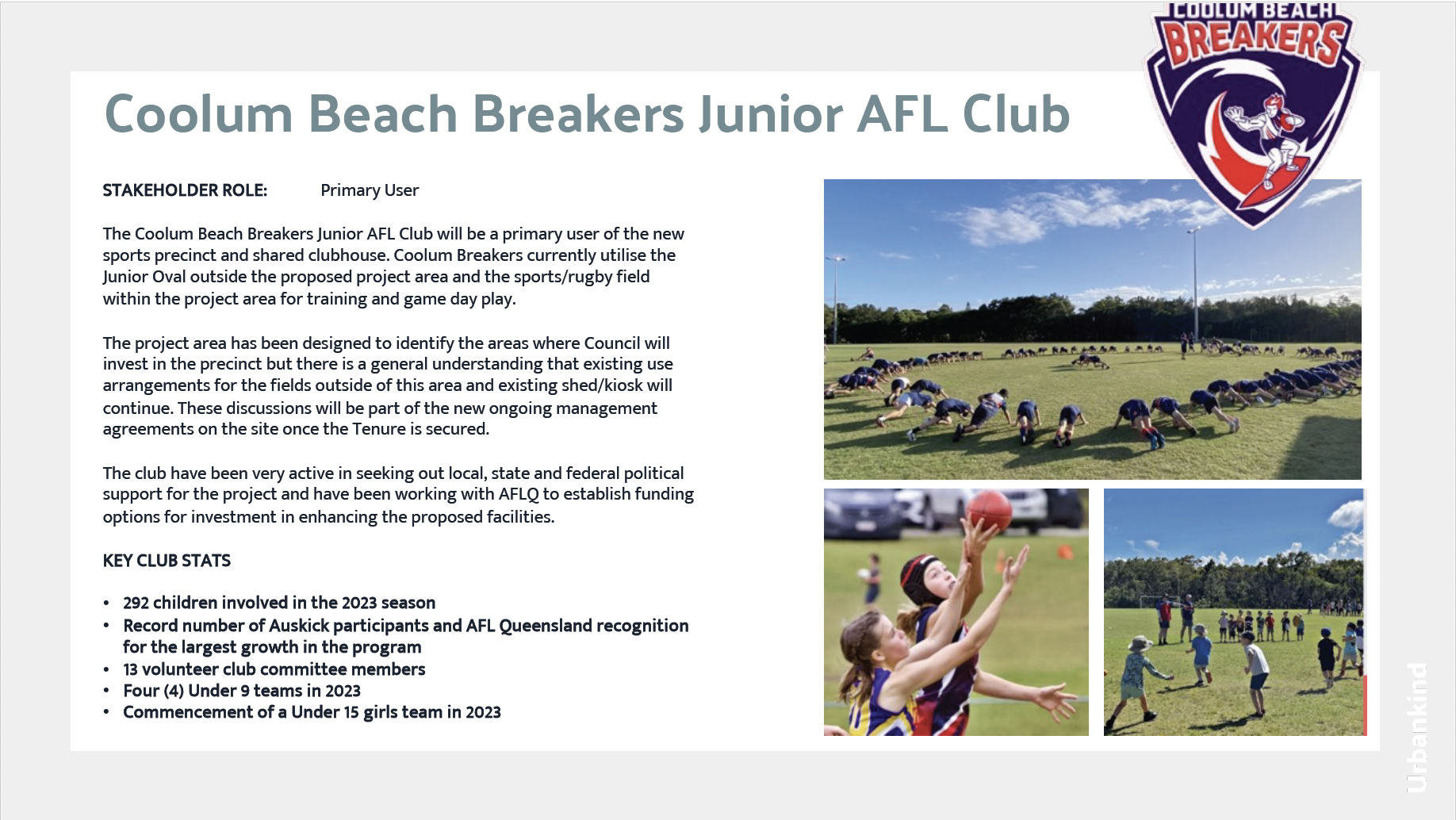 COOLUM BEACH
BREAKERS

Coolum Beach Breakers Junior AFL Club

STAKEHOLDER ROLE: Primary User

The Coolum Beach Breakers Junior AFL Club will be a primary user of the new sports precinct and shared clubhouse. Coolum Breakers currently utilise the Junior Oval outside the proposed project area and the sports/rugby field within the project area for training and game day play.

The project area has been designed to identify the areas where Council will invest in the precinct but there is a general understanding that existing use arrangements for the fields outside of this area and existing shed/kiosk will continue. These discussions will be part of the new ongoing management agreements on the site once the Tenure is secured.

The club have been very active in seeking out local, state and federal political support for the project and have been working with AFLQ to establish funding options for investment in enhancing the proposed facilities.

KEY CLUB STATS

• 292 children involved in the 2023 season
• Record number of Auskick participants and AFL Queensland recognition for the largest growth in the program
• 13 volunteer club committee members
• Four (4) Under 9 teams in 2023
• Commencement of a Under 15 girls team in 2023

Urbankind